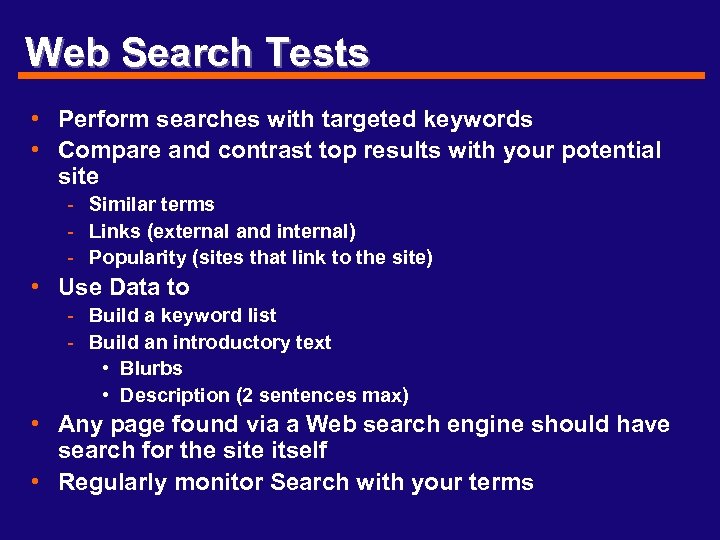 Web Search Tests

• Perform searches with targeted keywords
• Compare and contrast top results with your potential site
- Similar terms
- Links (external and internal)
- Popularity (sites that link to the site)
• Use Data to
- Build a keyword list
- Build an introductory text
• Blurbs
• Description (2 sentences max)
• Any page found via a Web search engine should have search for the site itself
• Regularly monitor Search with your terms